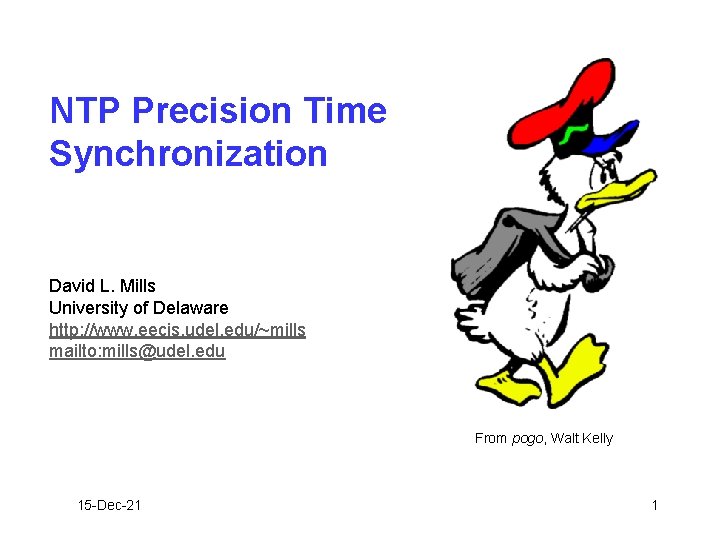 NTP Precision Time Synchronization

David L. Mills
University of Delaware
http://www.eecis.udel.edu/~mills
mailto:mills@udel.edu

From pogo, Walt Kelly

15-Dec-21

1